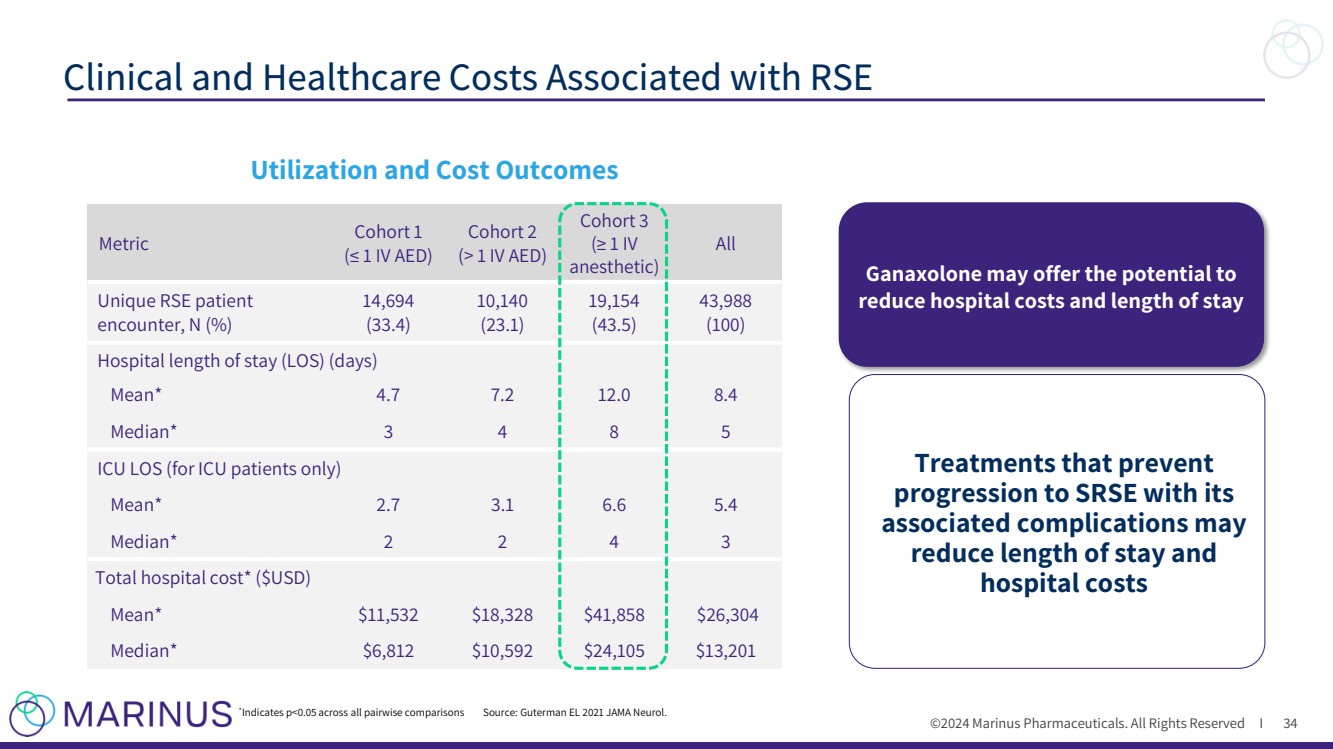 Clinical and Healthcare Costs Associated with RSE

Utilization and Cost Outcomes

| Metric | Cohort 1 (≤ 1 IV AED) | Cohort 2 (> 1 IV AED) | Cohort 3 (≥ 1 IV anesthetic) | All |
|---|---|---|---|---|
| Unique RSE patient encounter, N (%) | 14,694 (33.4) | 10,140 (23.1) | 19,154 (43.5) | 43,988 (100) |
| Hospital length of stay (LOS) (days) | | | | |
| Mean* | 4.7 | 7.2 | 12.0 | 8.4 |
| Median* | 3 | 4 | 8 | 5 |
| ICU LOS (for ICU patients only) | | | | |
| Mean* | 2.7 | 3.1 | 6.6 | 5.4 |
| Median* | 2 | 2 | 4 | 3 |
| Total hospital cost* ($USD) | | | | |
| Mean* | $11,532 | $18,328 | $41,858 | $26,304 |
| Median* | $6,812 | $10,592 | $24,105 | $13,201 |

Ganaxolone may offer the potential to reduce hospital costs and length of stay

Treatments that prevent progression to SRSE with its associated complications may reduce length of stay and hospital costs

MARINUS

*Indicates p<0.05 across all pairwise comparisons Source: Guterman EL 2021 JAMA Neurol.

©2024 Marinus Pharmaceuticals. All Rights Reserved I 34